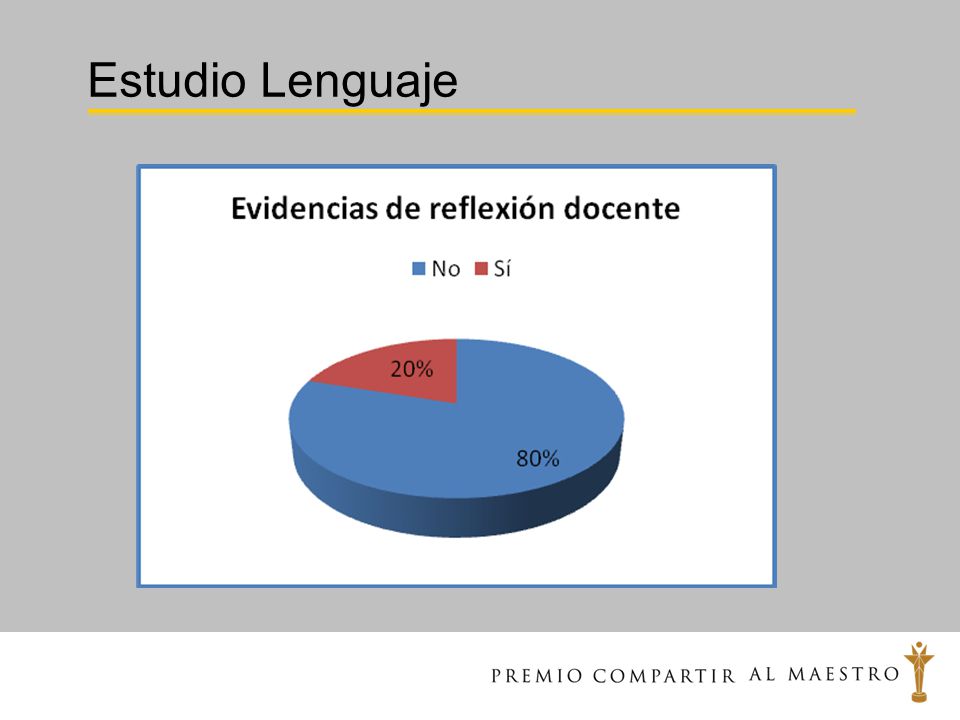 Estudio Lenguaje

Evidencias de reflexión docente

No Sí

20%

80%

PREMIO COMPARTIR AL MAESTRO